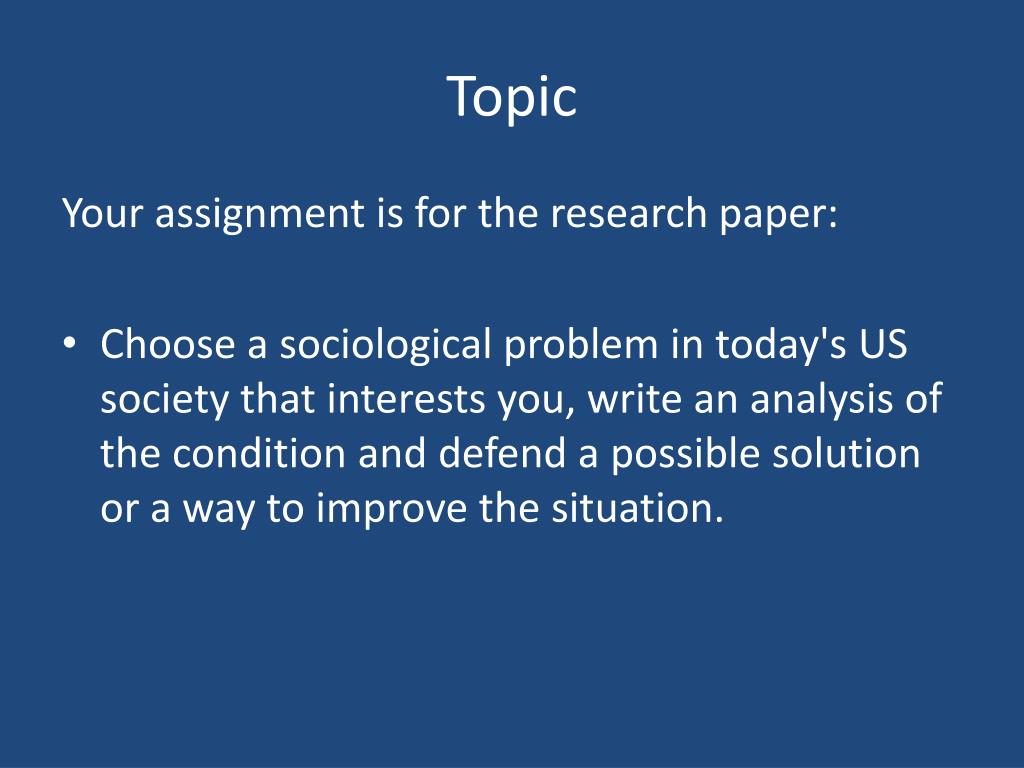 Topic

Your assignment is for the research paper:

• Choose a sociological problem in today's US society that interests you, write an analysis of the condition and defend a possible solution or a way to improve the situation.